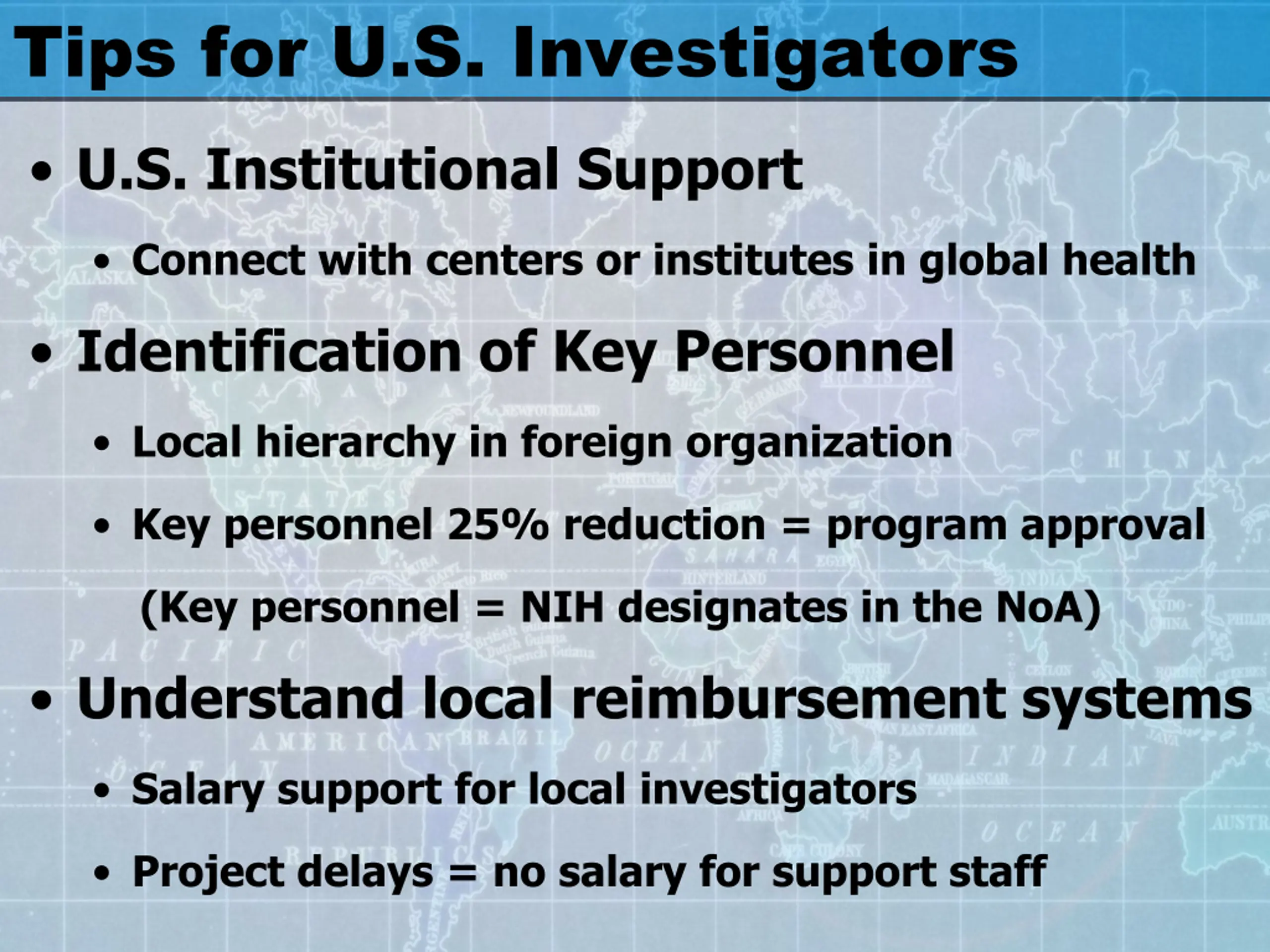 Tips for U.S. Investigators

• U.S. Institutional Support

• Connect with centers or institutes in global health

• Identification of Key Personnel

• Local hierarchy in foreign organization

• Key personnel 25% reduction = program approval (Key personnel = NIH designates in the NoA)

• Understand local reimbursement systems

• Salary support for local investigators

• Project delays = no salary for support staff